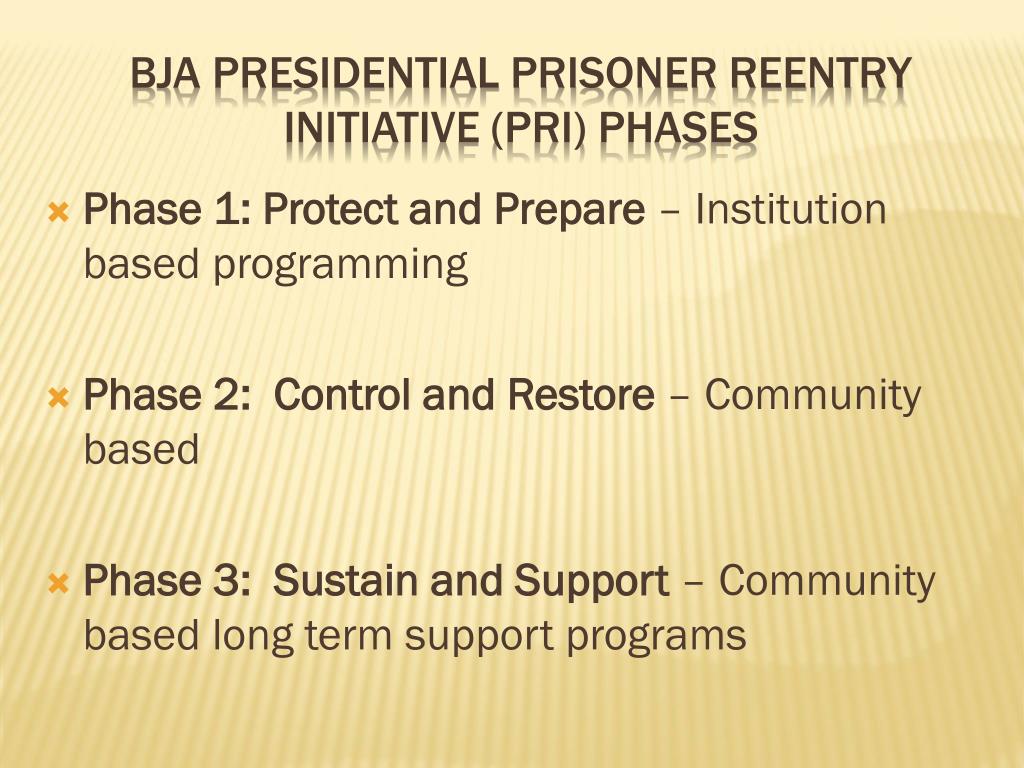 BJA PRESIDENTIAL PRISONER REENTRY INITIATIVE (PRI) PHASES

Phase 1: Protect and Prepare – Institution based programming

Phase 2:  Control and Restore – Community based

Phase 3:  Sustain and Support – Community based long term support programs